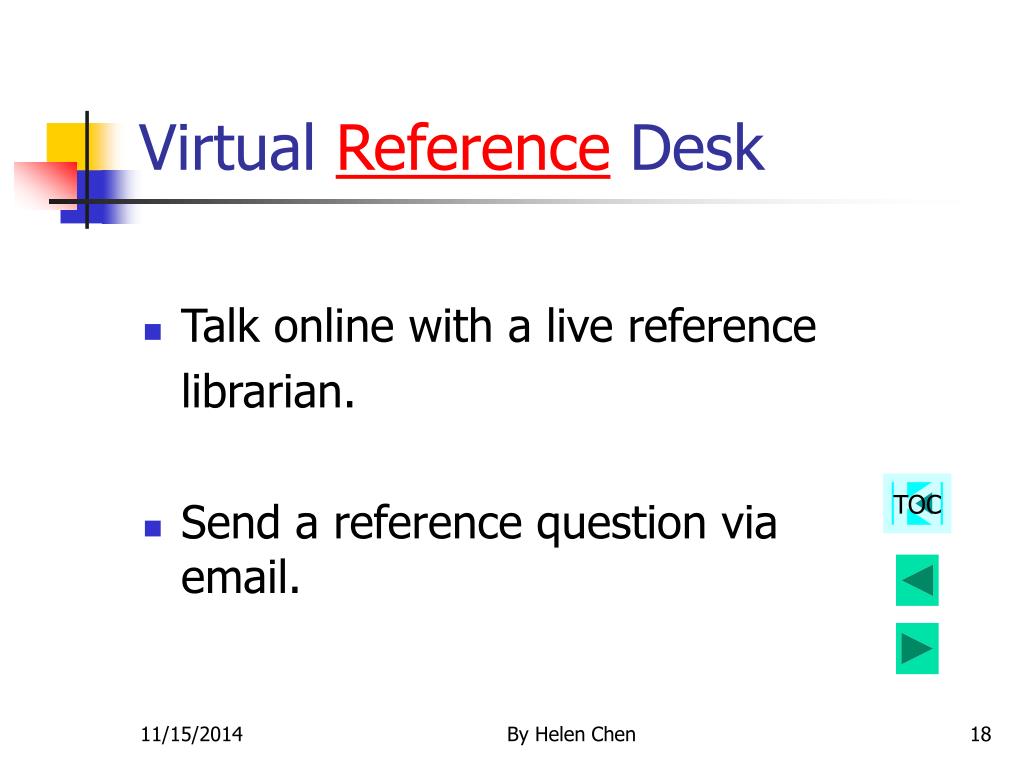 Virtual Reference Desk

Talk online with a live reference librarian.

Send a reference question via email.

TOC

11/15/2014

By Helen Chen

18